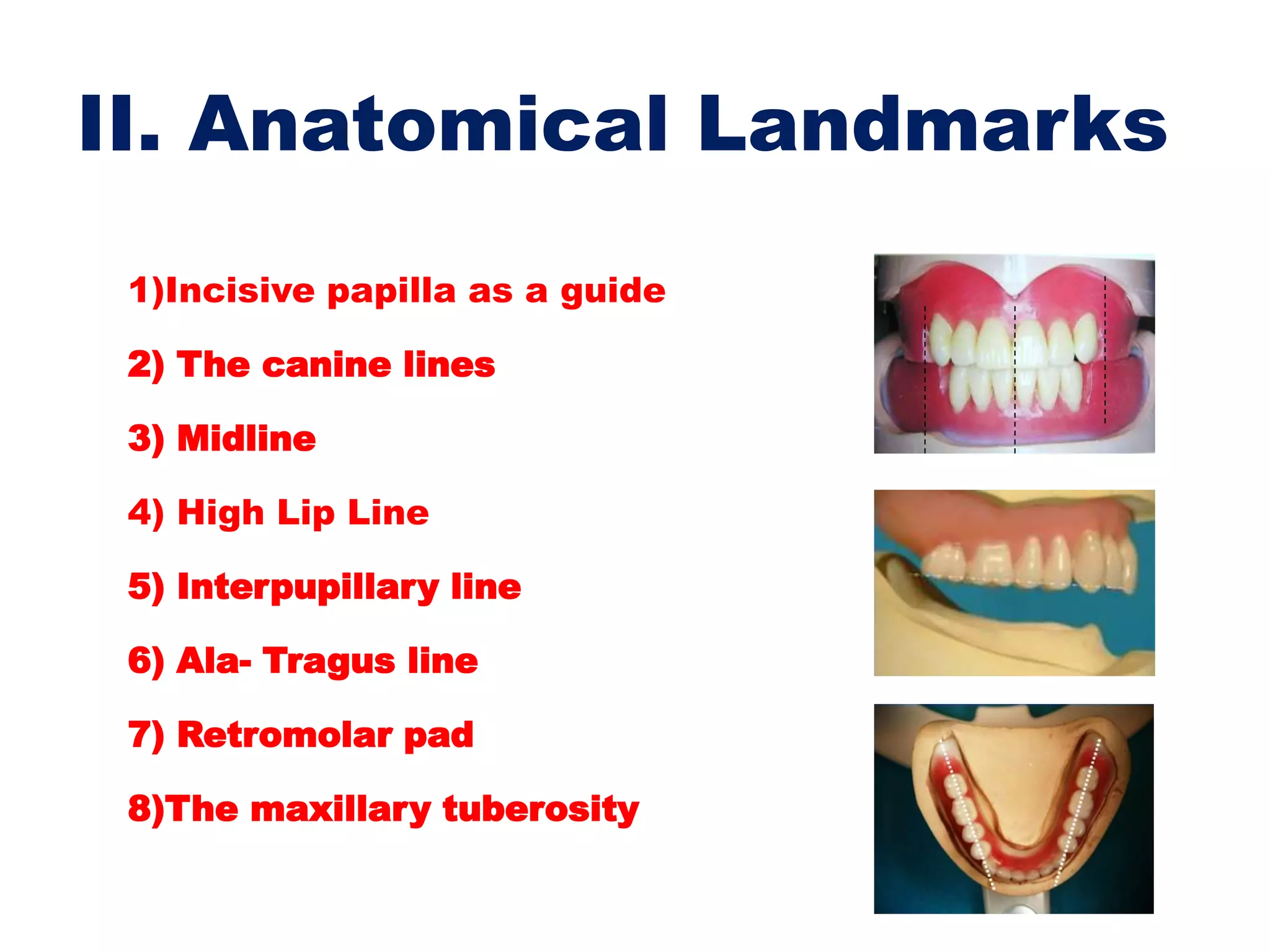 II. Anatomical Landmarks

1)Incisive papilla as a guide

2) The canine lines

3) Midline

4) High Lip Line

5) Interpupillary line

6) Ala- Tragus line

7) Retromolar pad

8)The maxillary tuberosity